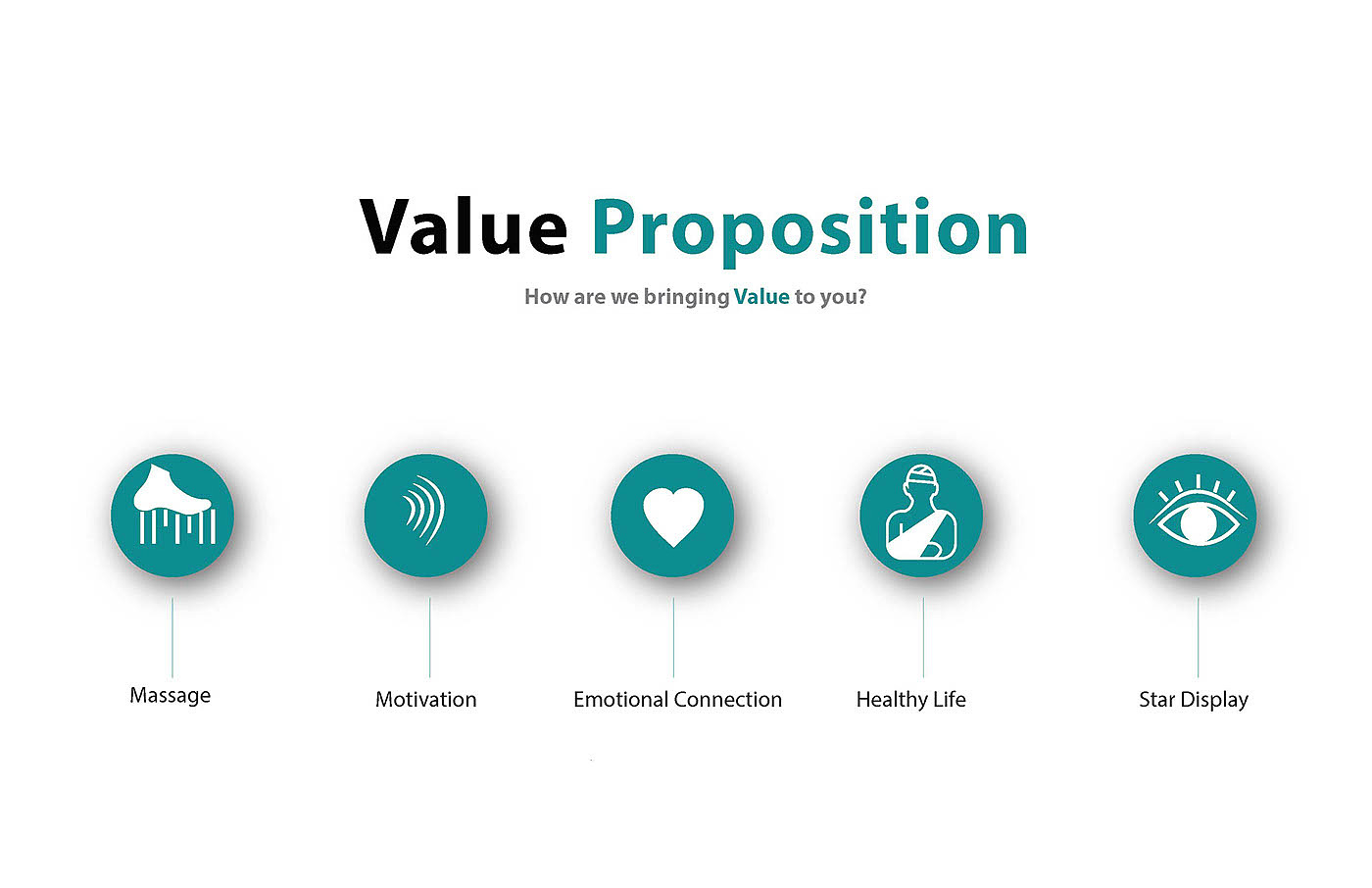 Value Proposition

How are we bringing Value to you?

Massage

Motivation

Emotional Connection

Healthy Life

Star Display